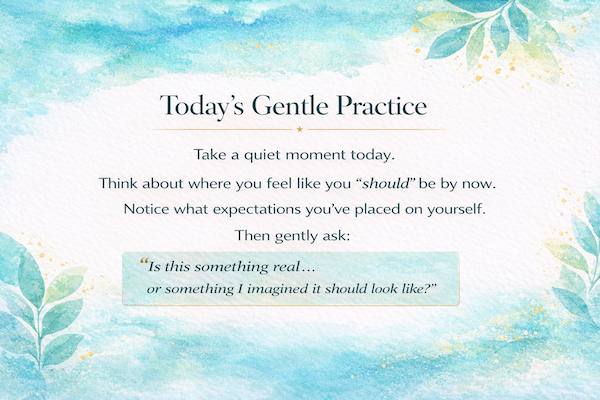 Today’s Gentle Practice

Take a quiet moment today.

Think about where you feel like you “should” be by now.

Notice what expectations you’ve placed on yourself.

Then gently ask:

“Is this something real…
or something I imagined it should look like?”